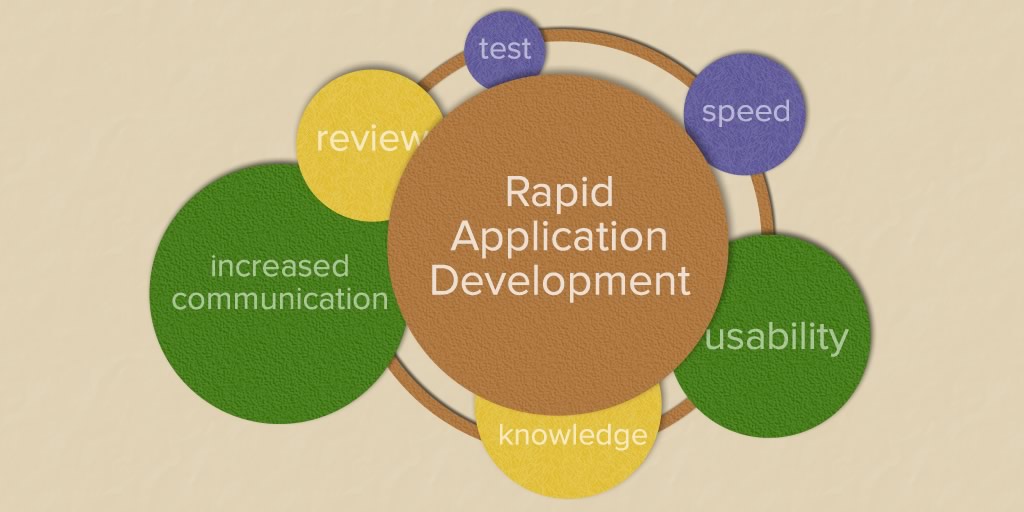 test

speed

review

Rapid Application Development

increased communication

usability

knowledge